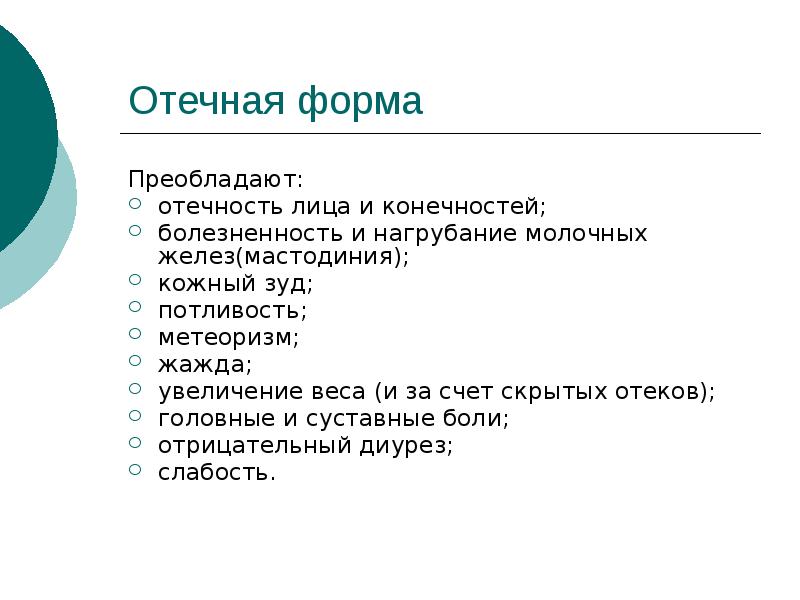 Отечная форма

Преобладают:
- отечность лица и конечностей;
- болезненность и нагрубание молочных желез(мастодиния);
- кожный зуд;
- потливость;
- метеоризм;
- жажда;
- увеличение веса (и за счет скрытых отеков);
- головные и суставные боли;
- отрицательный диурез;
- слабость.